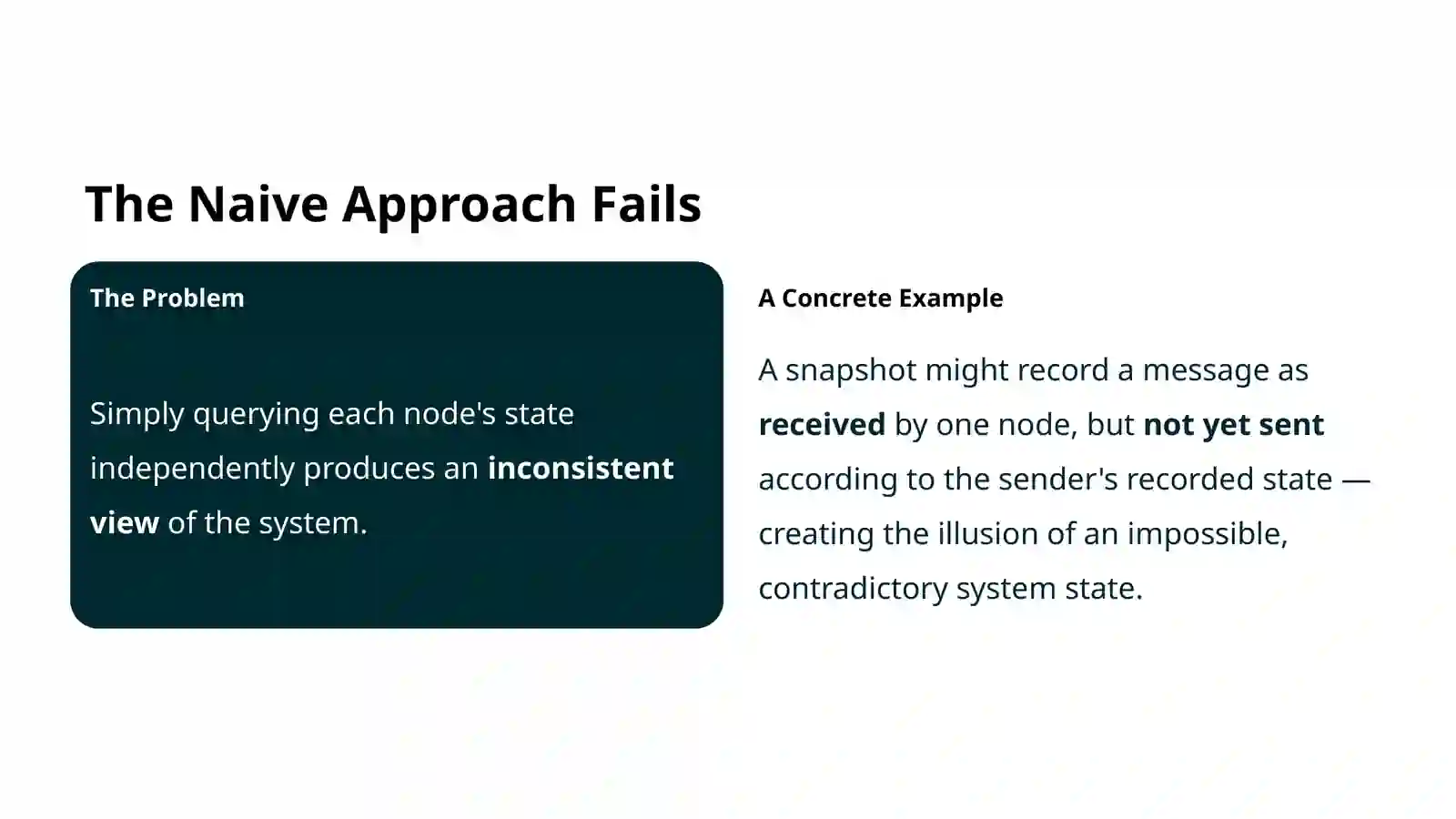 The Naive Approach Fails

The Problem

Simply querying each node's state independently produces an inconsistent view of the system.

A Concrete Example

A snapshot might record a message as received by one node, but not yet sent according to the sender's recorded state — creating the illusion of an impossible, contradictory system state.